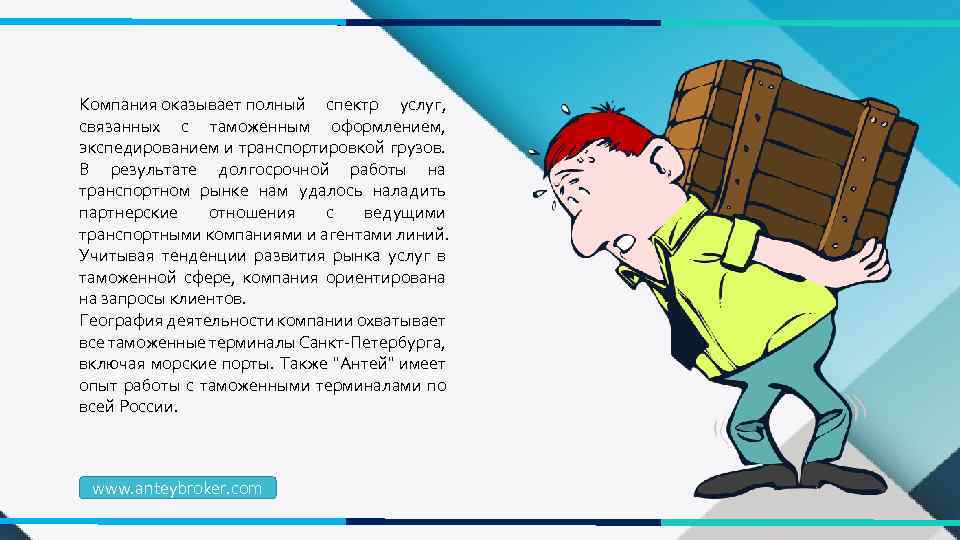 Компания оказывает полный спектр услуг, связанных с таможенным оформлением, экспедированием и транспортировкой грузов. В результате долгосрочной работы на транспортном рынке нам удалось наладить партнерские отношения с ведущими транспортными компаниями и агентами линий. Учитывая тенденции развития рынка услуг в таможенной сфере, компания ориентирована на запросы клиентов.
География деятельности компании охватывает все таможенные терминалы Санкт-Петербурга, включая морские порты. Также "Антей" имеет опыт работы с таможенными терминалами по всей России.

www.anteybroker.com